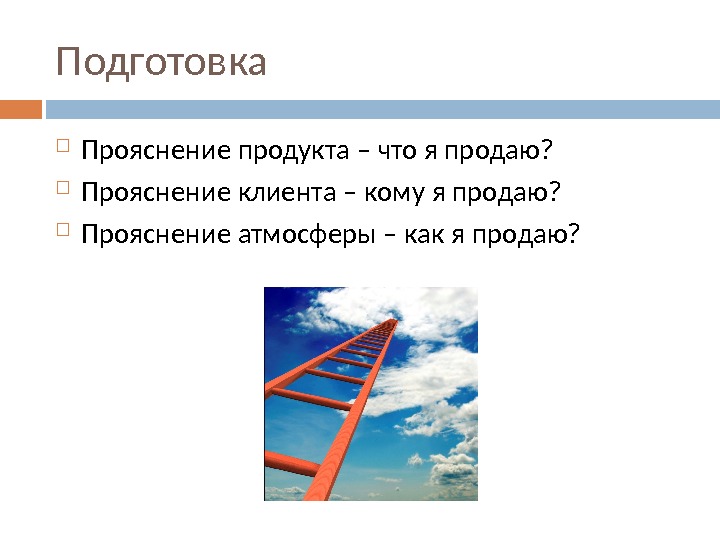 Подготовка

Прояснение продукта – что я продаю?
Прояснение клиента – кому я продаю?
Прояснение атмосферы – как я продаю?